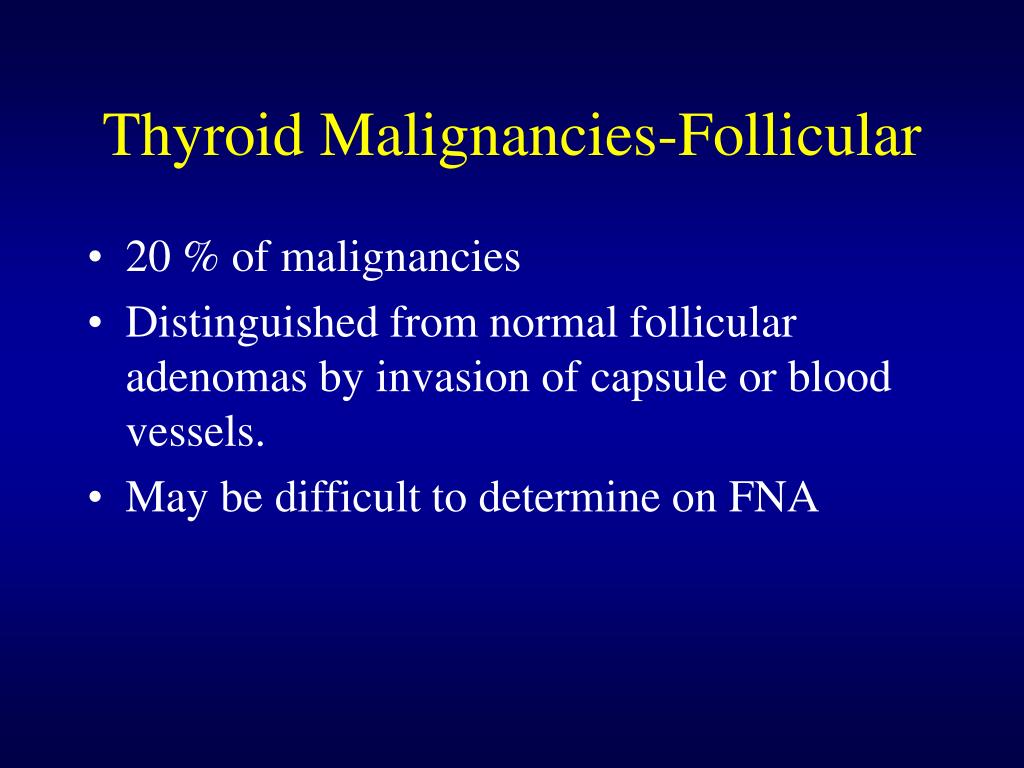 Thyroid Malignancies-Follicular

• 20 % of malignancies
• Distinguished from normal follicular adenomas by invasion of capsule or blood vessels.
• May be difficult to determine on FNA